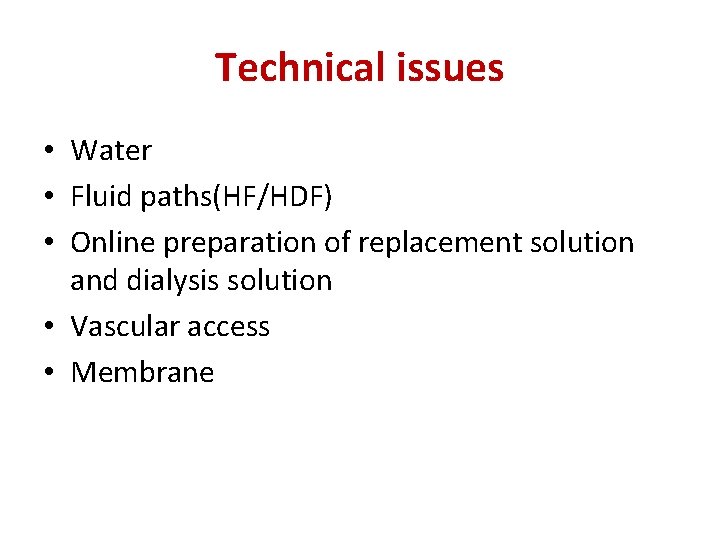 Technical issues

• Water
• Fluid paths(HF/HDF)
• Online preparation of replacement solution and dialysis solution
• Vascular access
• Membrane